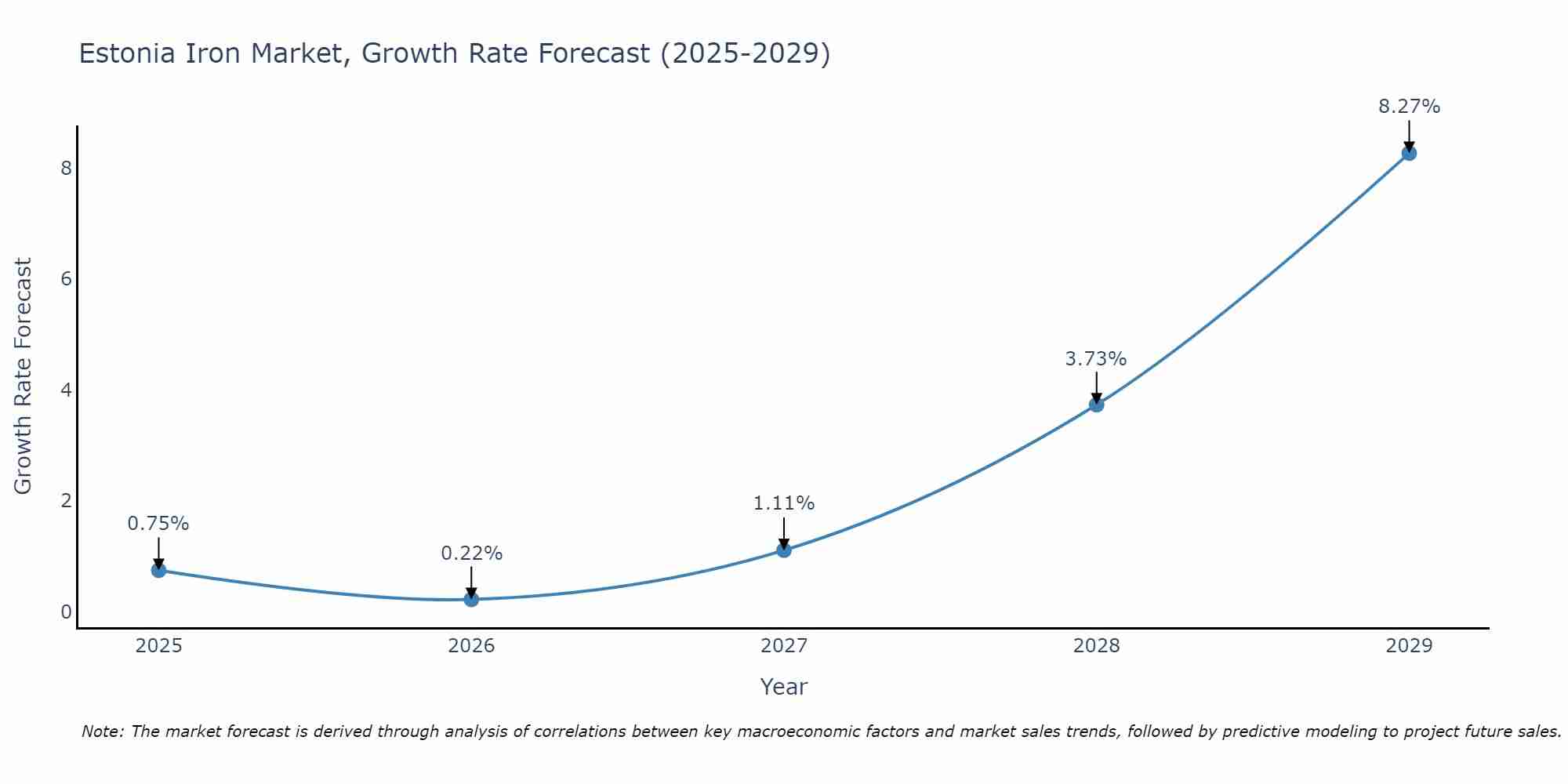 Estonia Iron Market, Growth Rate Forecast (2025-2029)

Growth Rate Forecast

8
6
4
2
0

0.75%
0.22%
1.11%
3.73%
8.27%

2025
2026
2027
2028
2029

Year

Note: The market forecast is derived through analysis of correlations between key macroeconomic factors and market sales trends, followed by predictive modeling to project future sales.